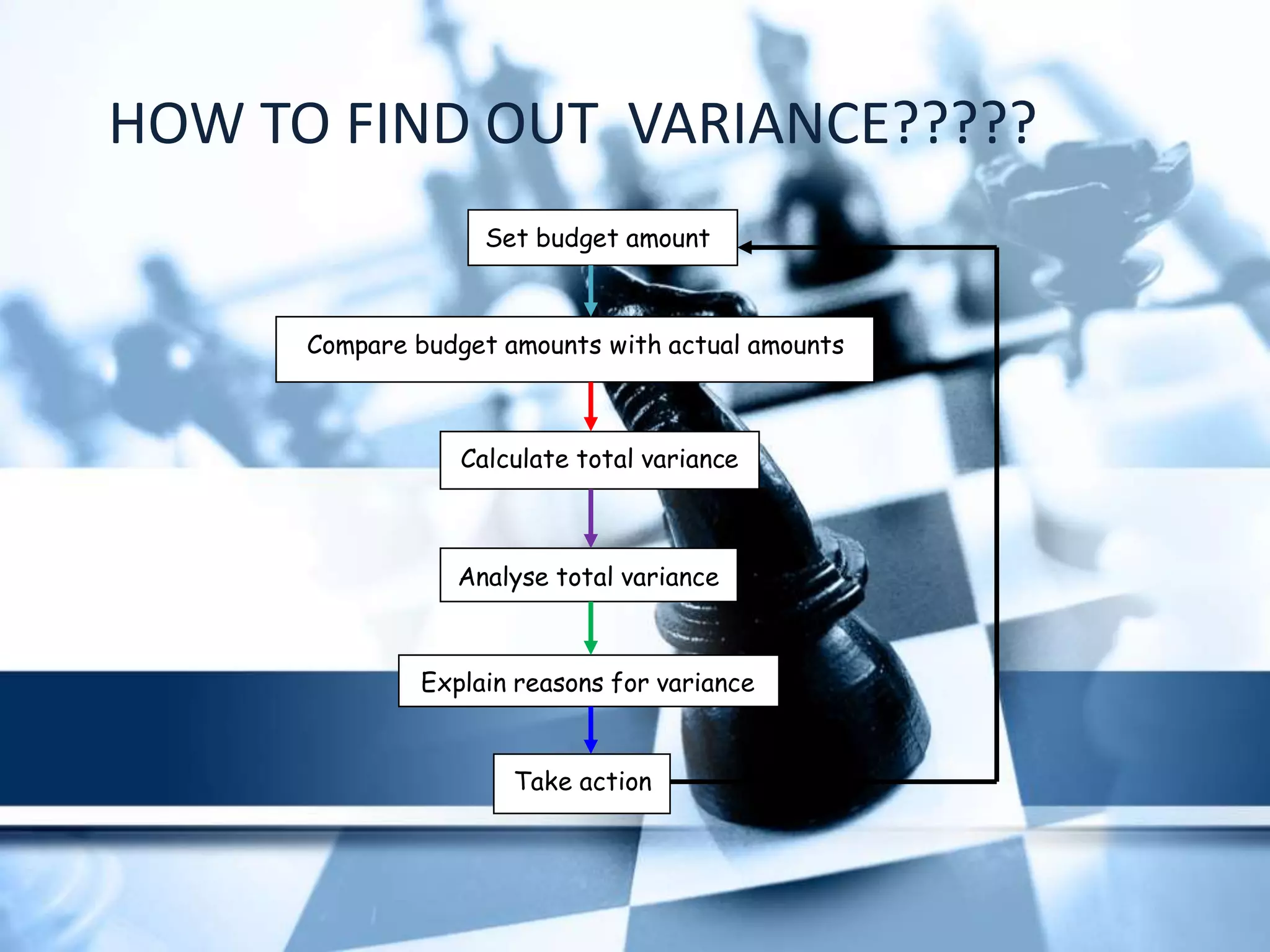 HOW TO FIND OUT  VARIANCE?????

Set budget amount

Compare budget amounts with actual amounts

Calculate total variance

Analyse total variance

Explain reasons for variance

Take action